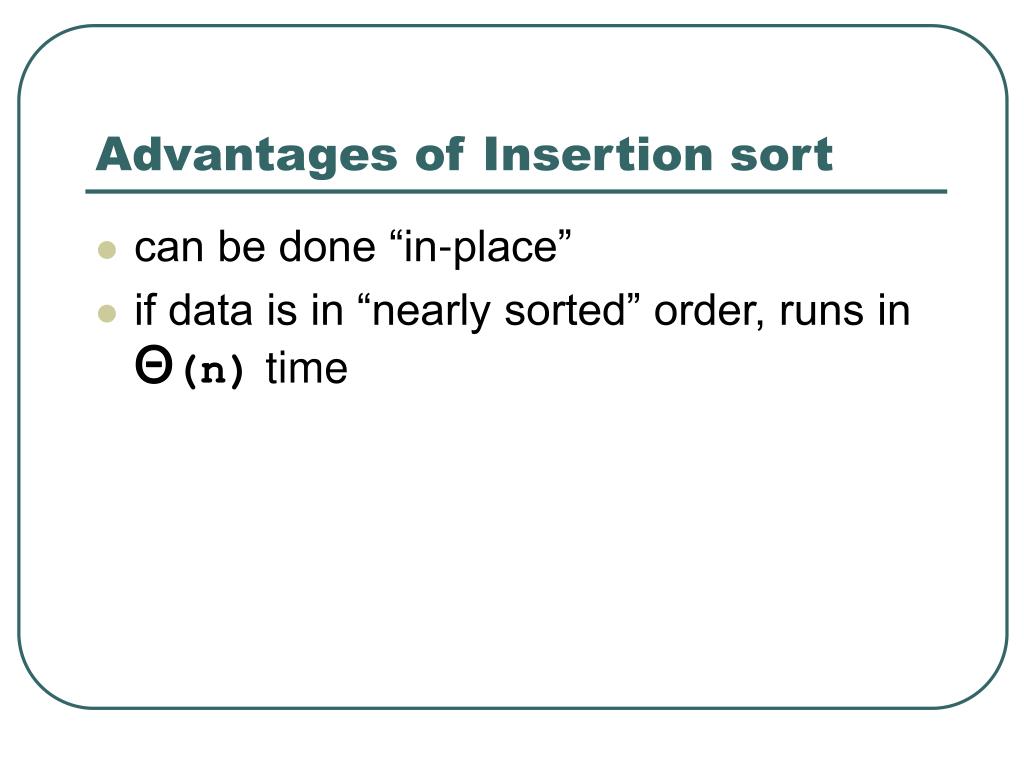 Advantages of Insertion sort

- can be done “in-place”
- if data is in “nearly sorted” order, runs in $\Theta(n)$ time